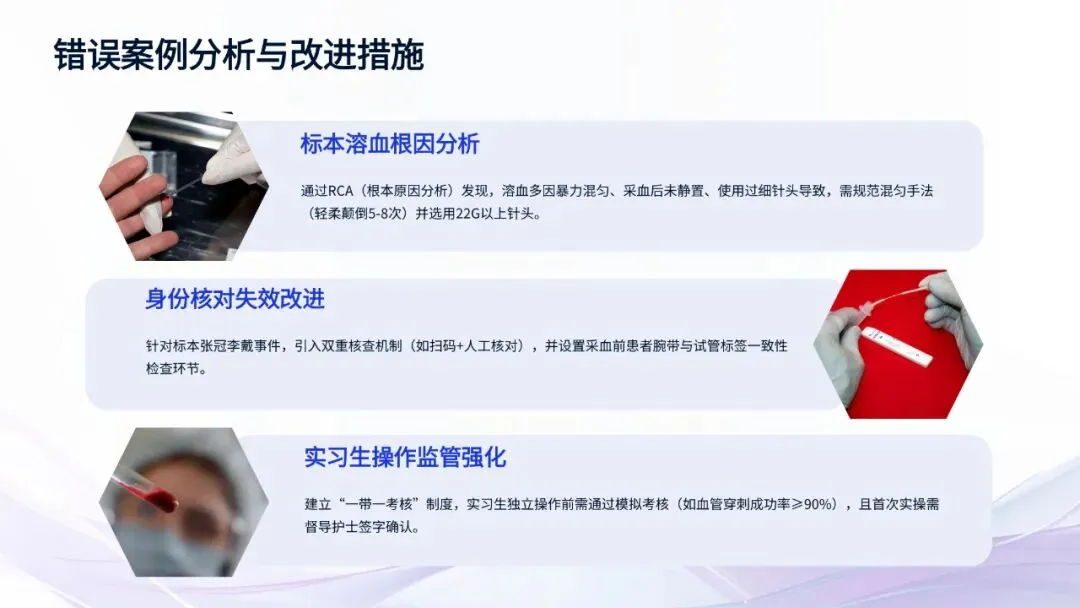 错误案例分析与改进措施

标本溶血根因分析

通过RCA（根本原因分析）发现，溶血多因暴力混匀、采血后未静置、使用过细针头导致，需规范混匀手法（轻柔颠倒5-8次）并选用22G以上针头。

身份核对失效改进

针对标本张冠李戴事件，引入双重核查机制（如扫码+人工核对），并设置采血前患者腕带与试管标签一致性检查环节。

实习生操作监管强化

建立“一带一考核”制度，实习生独立操作前需通过模拟考核（如血管穿刺成功率≥90%），且首次实操需督导护士签字确认。